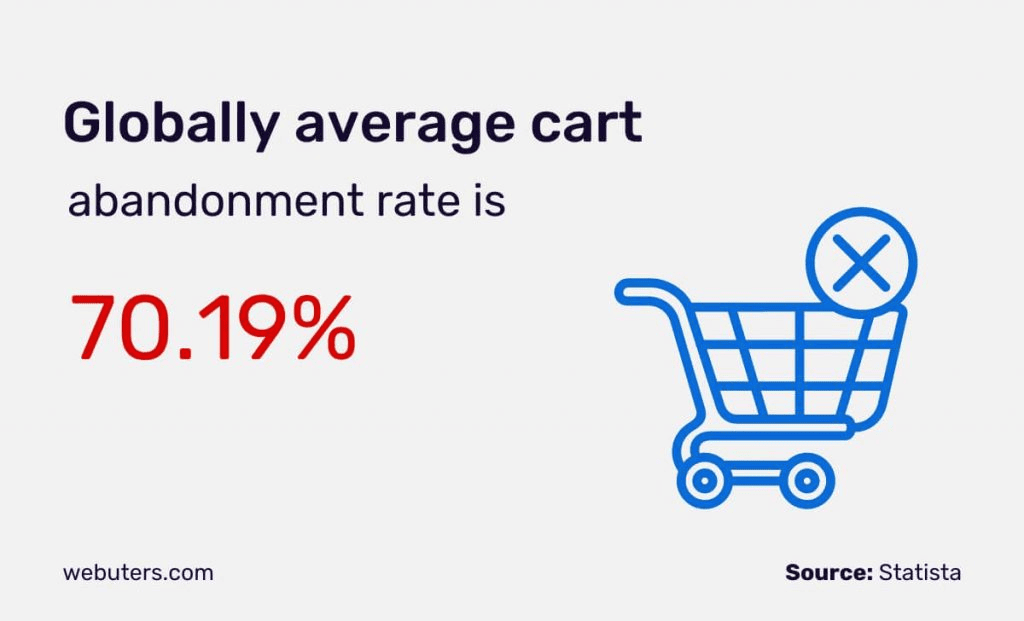 Globally average cart
abandonment rate is
70.19%

webuters.com

Source: Statista